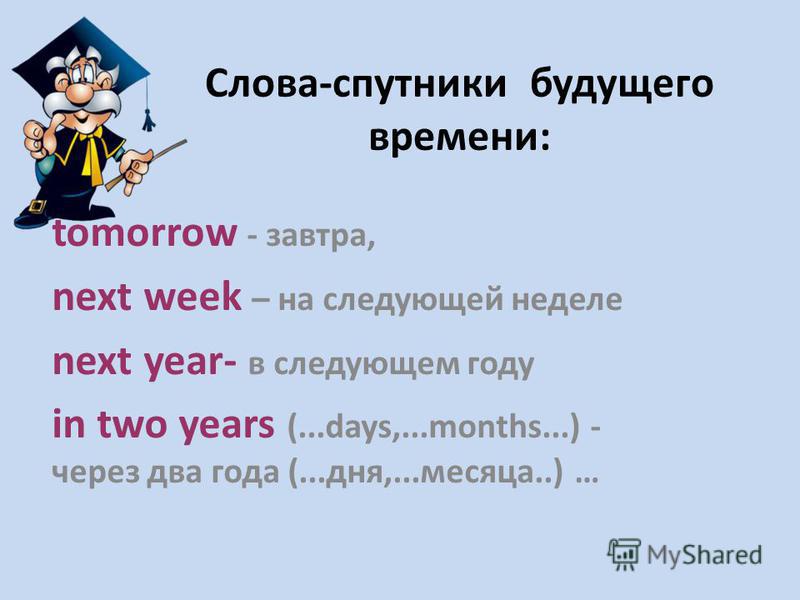 Слова-спутники будущего времени:

tomorrow - завтра,

next week – на следующей неделе

next year- в следующем году

in two years (...days,...months...) - через два года (...дня,...месяца..) …

MyShared